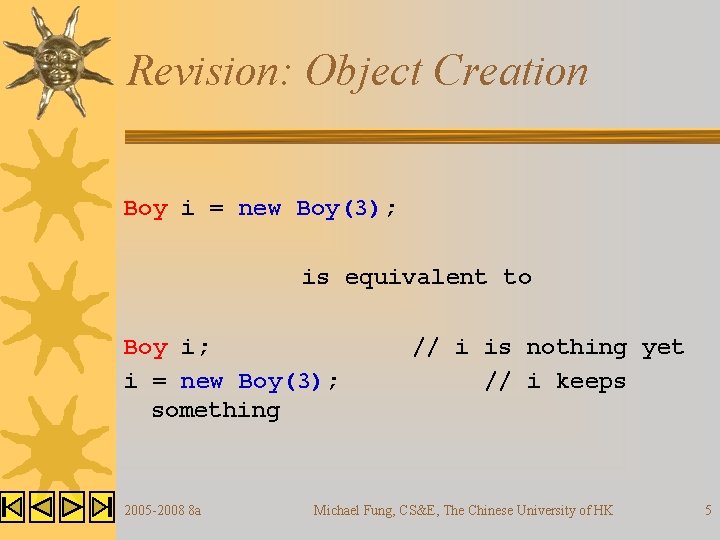 Revision: Object Creation

Boy i = new Boy(3);

is equivalent to

Boy i; // i is nothing yet
i = new Boy(3); // i keeps something

2005-2008 8a Michael Fung, CS&E, The Chinese University of HK 5